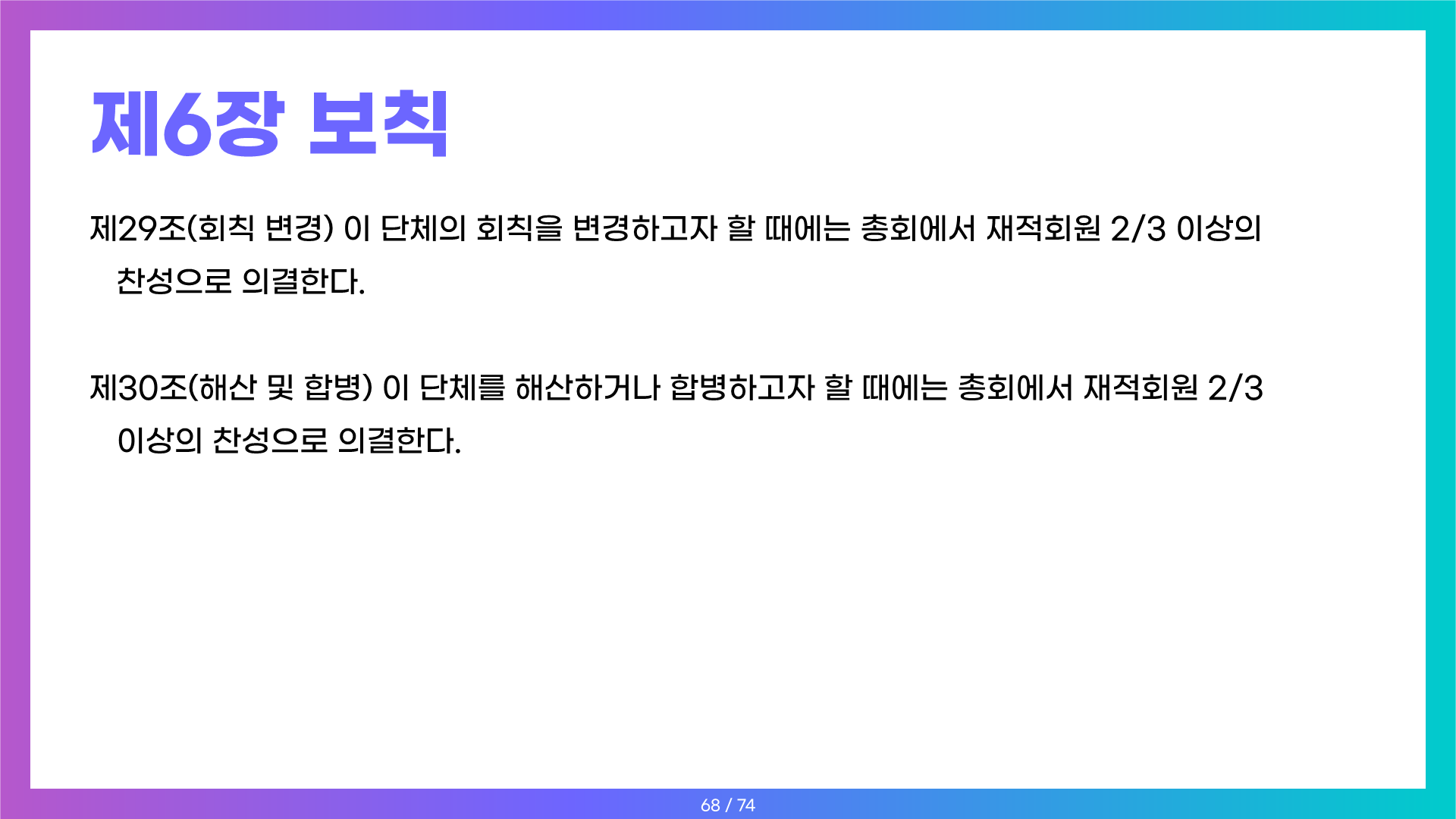 제6장 보칙

제29조(회칙 변경) 이 단체의 회칙을 변경하고자 할 때에는 총회에서 재적회원 2/3 이상의 찬성으로 의결한다.

제30조(해산 및 합병) 이 단체를 해산하거나 합병하고자 할 때에는 총회에서 재적회원 2/3 이상의 찬성으로 의결한다.

68 / 74